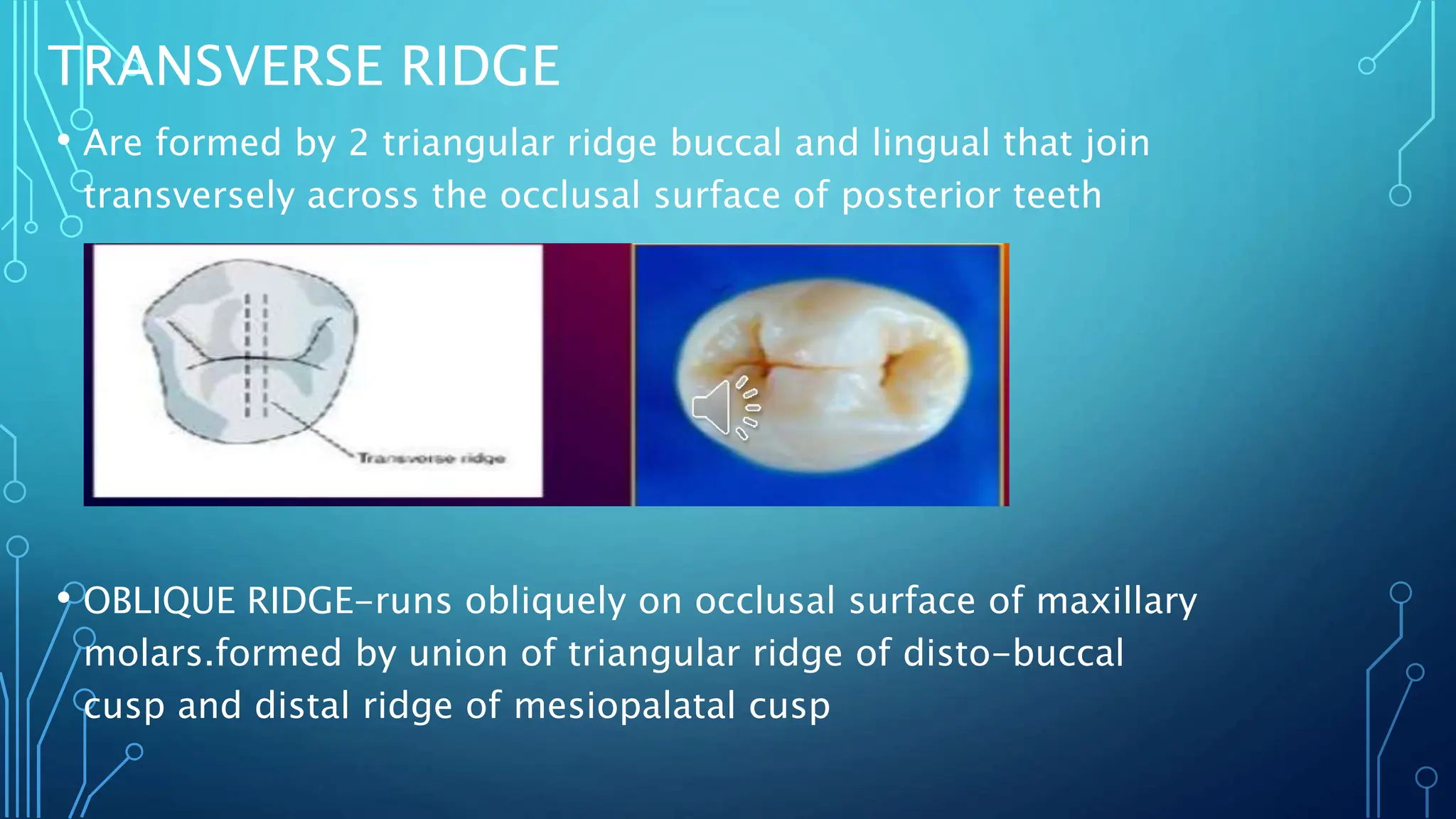 TRANSVERSE RIDGE

• Are formed by 2 triangular ridge buccal and lingual that join transversely across the occlusal surface of posterior teeth

Transverse ridge

• OBLIQUE RIDGE-runs obliquely on occlusal surface of maxillary molars.formed by union of triangular ridge of disto-buccal cusp and distal ridge of mesiopalatal cusp